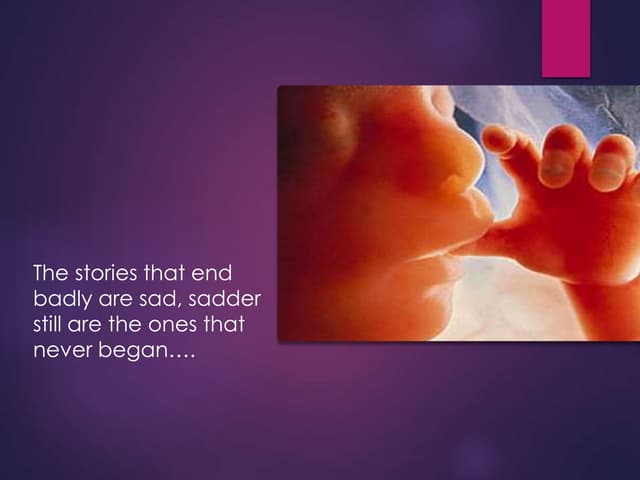 The stories that end badly are sad, sadder still are the ones that never began….